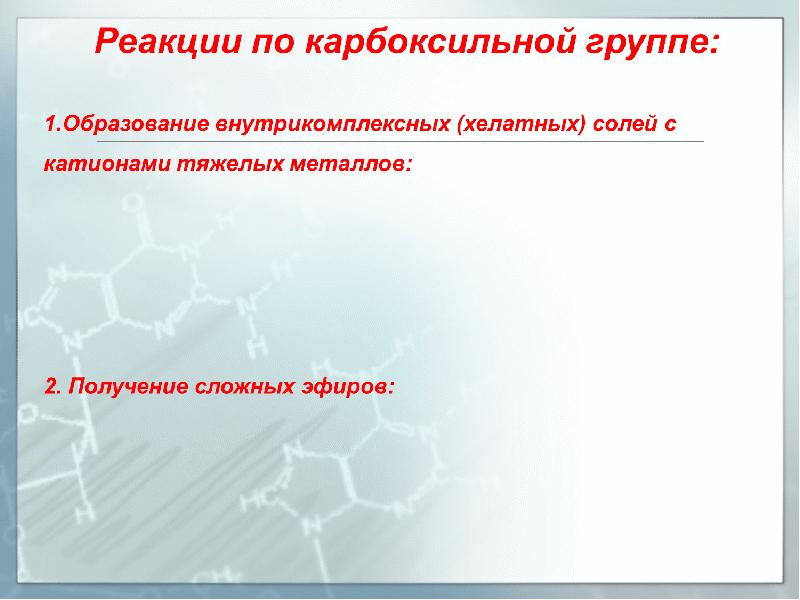 Реакции по карбоксильной группе:

1.Образование внутрикомплексных (хелатных) солей с катионами тяжелых металлов:

2. Получение сложных эфиров: